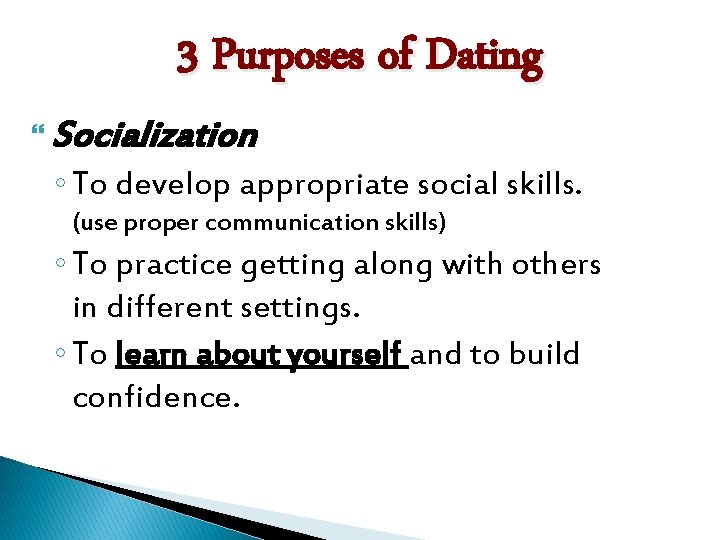 3 Purposes of Dating

Socialization

◦ To develop appropriate social skills. (use proper communication skills)

◦ To practice getting along with others in different settings.

◦ To learn about yourself and to build confidence.